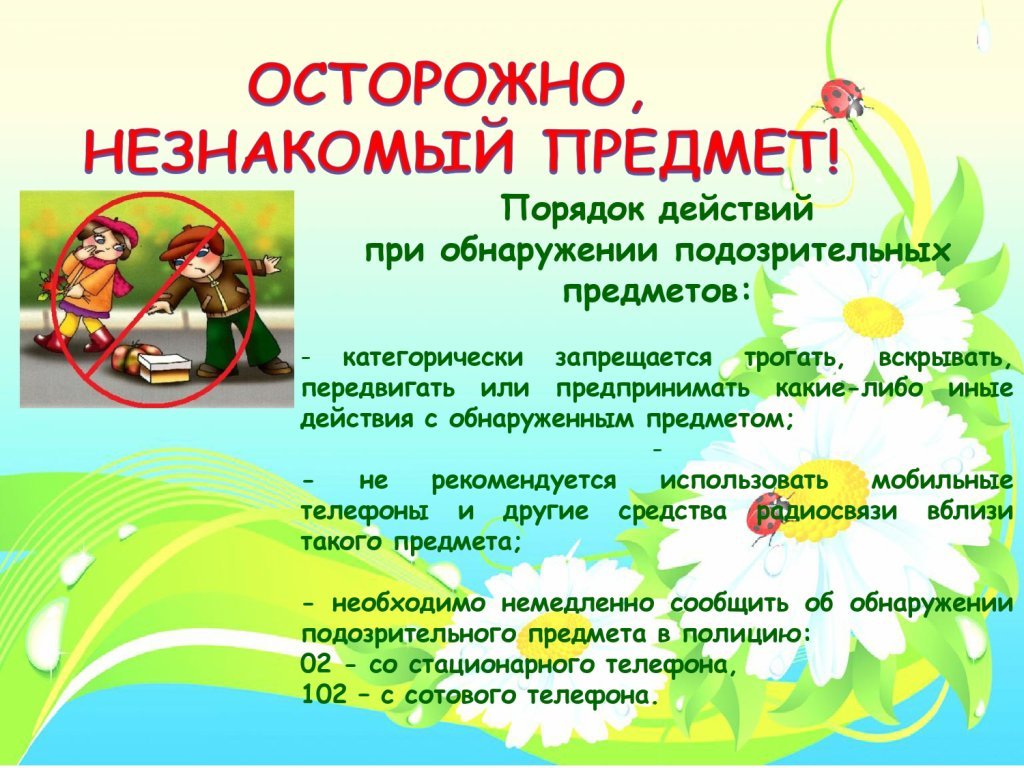 ОСТОРОЖНО, НЕЗНАКОМЫЙ ПРЕДМЕТ!

Порядок действий при обнаружении подозрительных предметов:

- категорически запрещается трогать, вскрывать, передвигать или предпринимать какие-либо иные действия с обнаруженным предметом;
-
- не рекомендуется использовать мобильные телефоны и другие средства радиосвязи вблизи такого предмета;

- необходимо немедленно сообщить об обнаружении подозрительного предмета в полицию:
02 - со стационарного телефона,
102 – с сотового телефона.